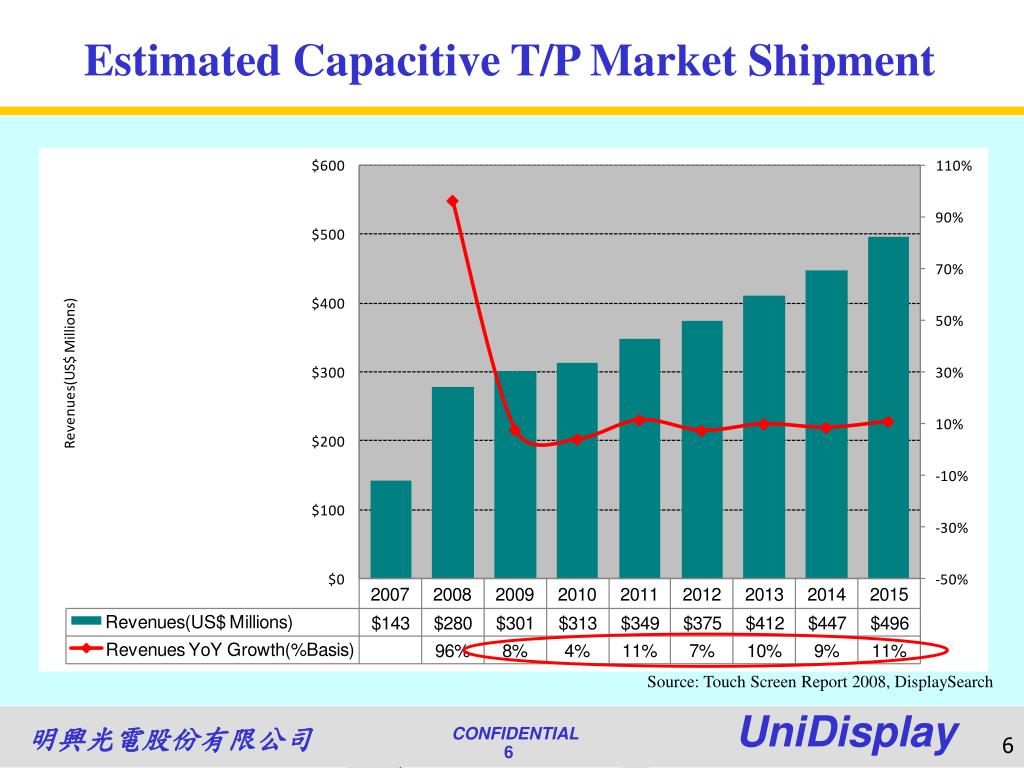 Estimated Capacitive T/P Market Shipment

Revenues(US$ Millions)

$600
$500
$400
$300
$200
$100
$0

110%
90%
70%
50%
30%
10%
-10%
-30%
-50%

| | 2007 | 2008 | 2009 | 2010 | 2011 | 2012 | 2013 | 2014 | 2015 |
|---|---|---|---|---|---|---|---|---|---|
| Revenues(US$ Millions) | $143 | $280 | $301 | $313 | $349 | $375 | $412 | $447 | $496 |
| Revenues YoY Growth(%Basis) | | 96% | 8% | 4% | 11% | 7% | 10% | 9% | 11% |

Source: Touch Screen Report 2008, DisplaySearch

明興光電股份有限公司

CONFIDENTIAL
6

UniDisplay

6